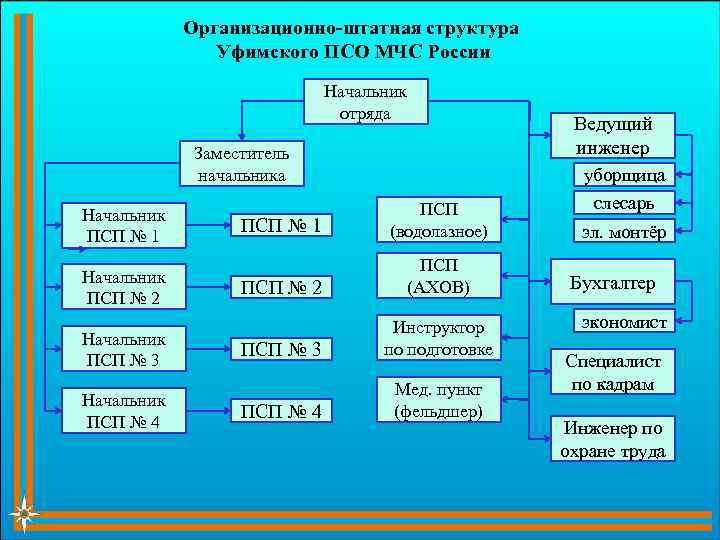 Организационно-штатная структура Уфимского ПСО МЧС России

Начальник отряда

Заместитель начальника

Начальник ПСП № 1

ПСП № 1

Начальник ПСП № 2

ПСП № 2

Начальник ПСП № 3

ПСП № 3

Начальник ПСП № 4

ПСП № 4

ПСП (водолазное)

ПСП (АХОВ)

Инструктор по подготовке

Мед. пункт (фельдшер)

Ведущий инженер

уборщица

слесарь

эл. монтёр

Бухгалтер

экономист

Специалист по кадрам

Инженер по охране труда